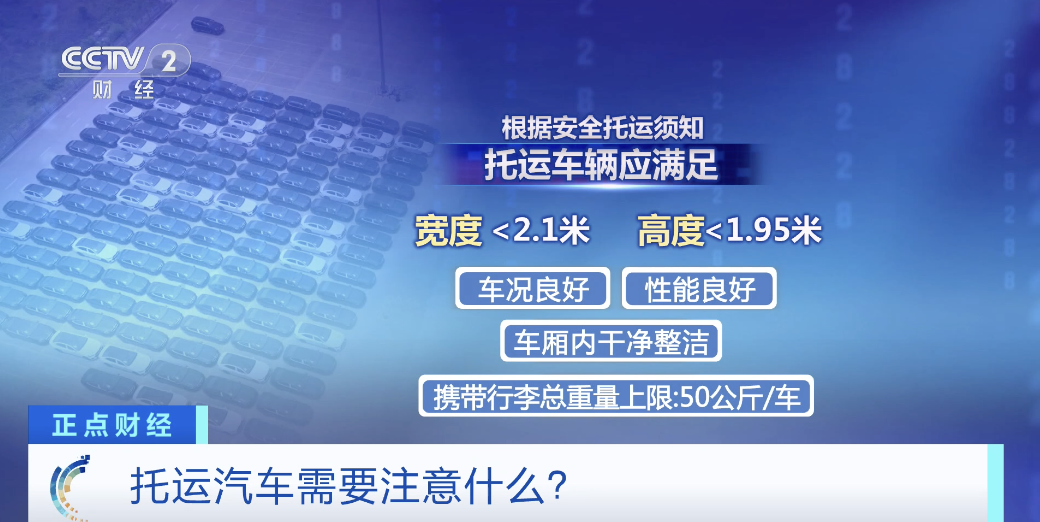 CCTV 2
财经

根据安全托运须知
托运车辆应满足

宽度 <2.1米 高度<1.95米

车况良好 性能良好

车厢内干净整洁

携带行李总重量上限:50公斤/车

正点财经

托运汽车需要注意什么?